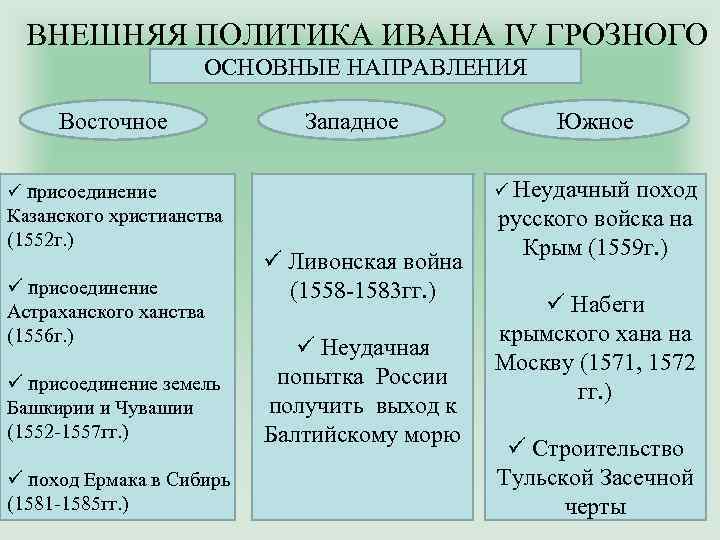 ВНЕШНЯЯ ПОЛИТИКА ИВАНА IV ГРОЗНОГО

ОСНОВНЫЕ НАПРАВЛЕНИЯ

Восточное

Западное

Южное

✓ присоединение Казанского христианства (1552г.)

✓ присоединение Астраханского ханства (1556г.)

✓ присоединение земель Башкирии и Чувашии (1552-1557гг.)

✓ поход Ермака в Сибирь (1581-1585гг.)

✓ Ливонская война (1558-1583гг.)

✓ Неудачная попытка России получить выход к Балтийскому морю

✓ Неудачный поход русского войска на Крым (1559г.)

✓ Набеги крымского хана на Москву (1571, 1572 гг.)

✓ Строительство Тульской Засечной черты